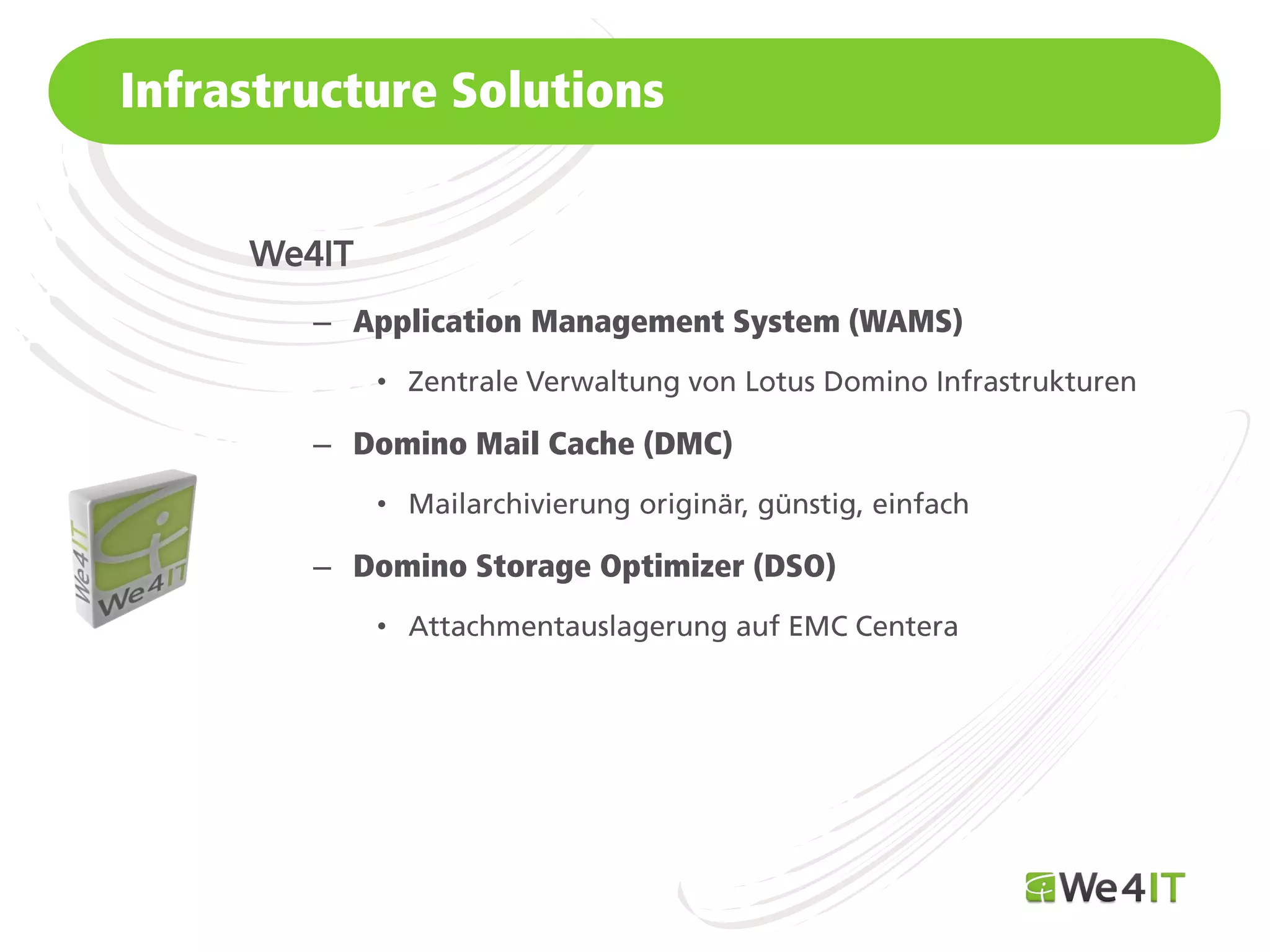 Infrastructure Solutions

We4IT

– Application Management System (WAMS)

• Zentrale Verwaltung von Lotus Domino Infrastrukturen

– Domino Mail Cache (DMC)

• Mailarchivierung originär, günstig, einfach

– Domino Storage Optimizer (DSO)

• Attachmentauslagerung auf EMC Centera

We4IT We4IT

We4IT